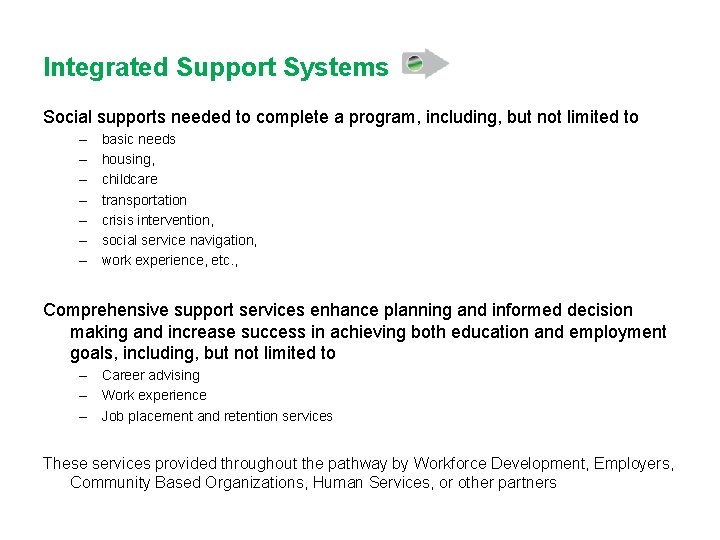 Integrated Support Systems

Social supports needed to complete a program, including, but not limited to

– basic needs
– housing,
– childcare
– transportation
– crisis intervention,
– social service navigation,
– work experience, etc.,

Comprehensive support services enhance planning and informed decision making and increase success in achieving both education and employment goals, including, but not limited to

– Career advising
– Work experience
– Job placement and retention services

These services provided throughout the pathway by Workforce Development, Employers, Community Based Organizations, Human Services, or other partners